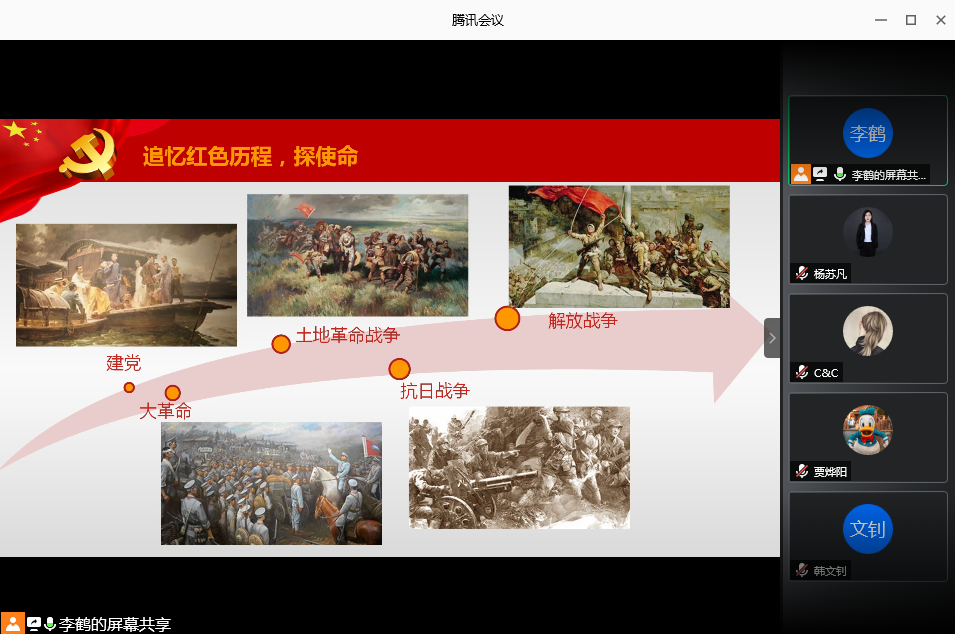 腾讯会议

追忆红色历程，探使命

建党

大革命

土地革命战争

抗日战争

解放战争

李鹤

李鹤的屏幕共...

杨苏凡

C&C

贾烨阳

文钊

韩文钊

李鹤的屏幕共享